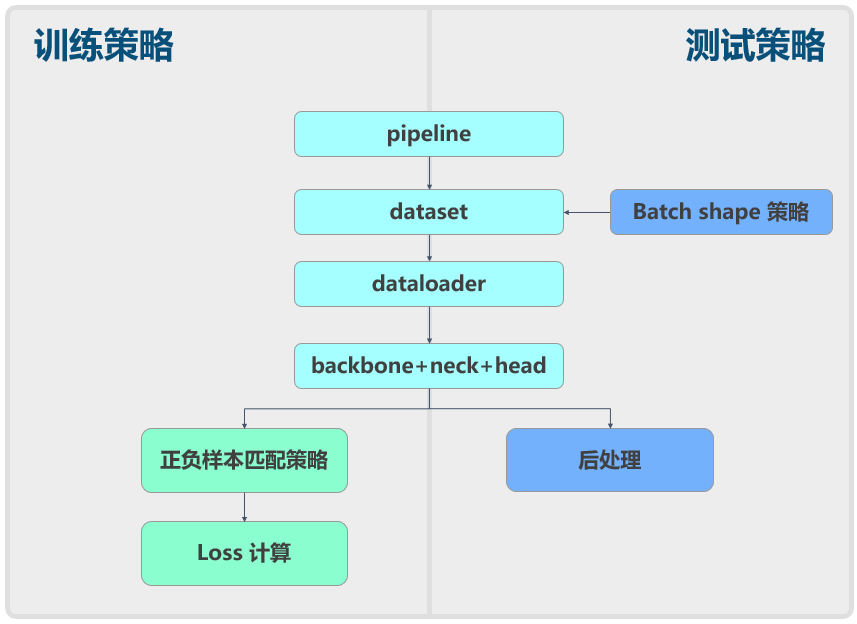 训练策略

测试策略

pipeline

dataset

Batch shape 策略

dataloader

backbone+neck+head

正负样本匹配策略

后处理

Loss 计算